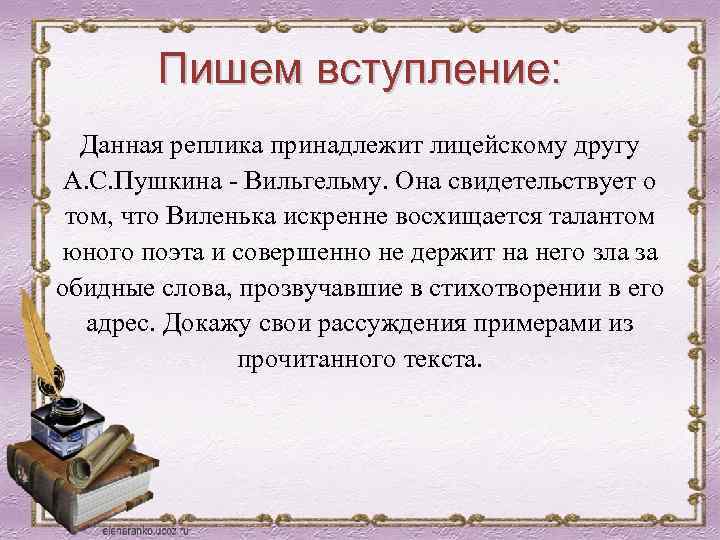 Пишем вступление:

Данная реплика принадлежит лицейскому другу А.С.Пушкина - Вильгельму. Она свидетельствует о том, что Виленька искренне восхищается талантом юного поэта и совершенно не держит на него зла за обидные слова, прозвучавшие в стихотворении в его адрес. Докажу свои рассуждения примерами из прочитанного текста.

elenaranko.ucoz.ru